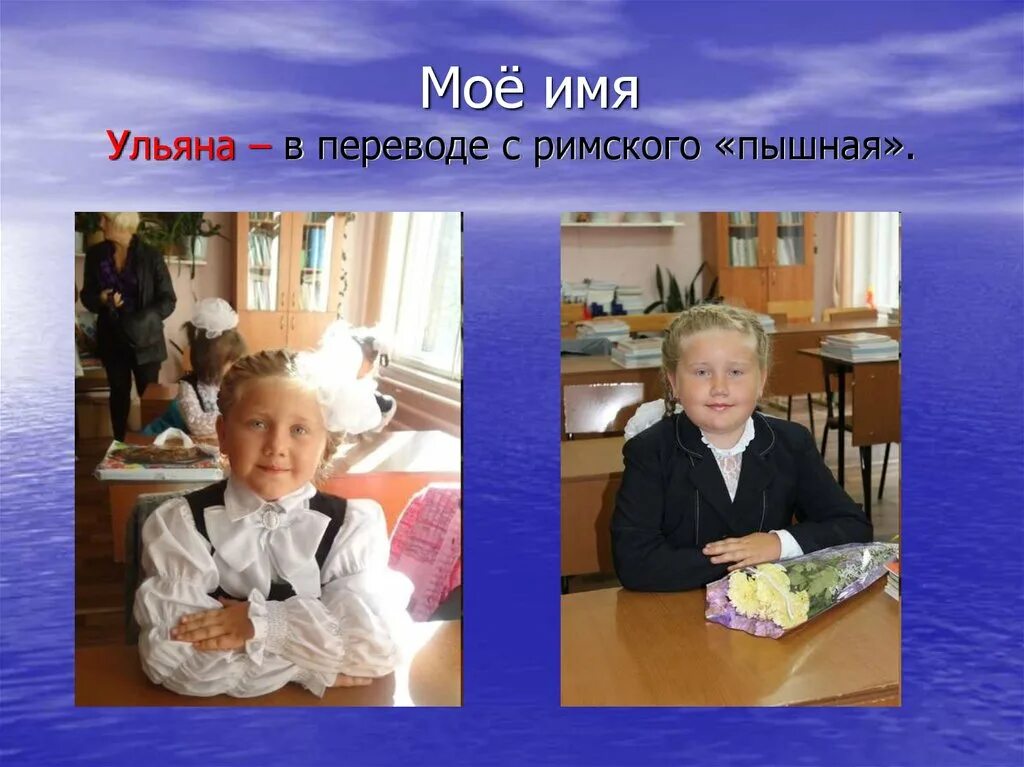 Моё имя

Ульяна – в переводе с римского «пышная».